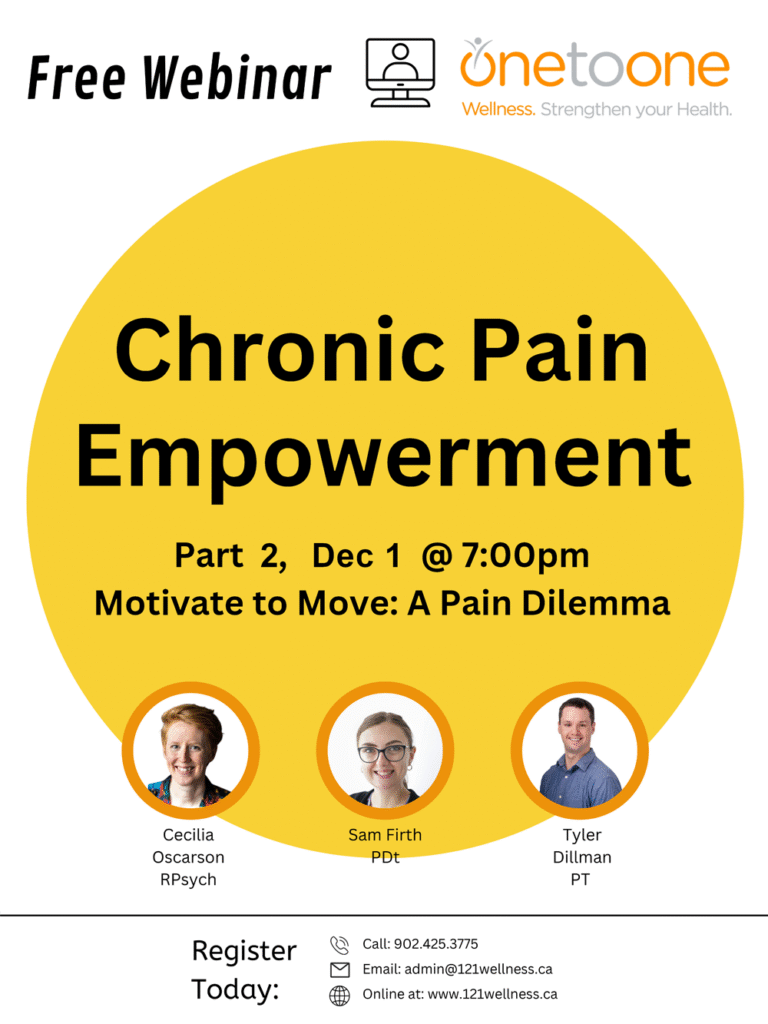 Free Webinar

onetoone
Wellness. Strengthen your Health.

Chronic Pain Empowerment

Part 2, Dec 1 @ 7:00pm
Motivate to Move: A Pain Dilemma

Cecilia Oscarson RPsych

Sam Firth PDt

Tyler Dillman PT

Register Today:

Call: 902.425.3775
Email: admin@121wellness.ca
Online at: www.121wellness.ca